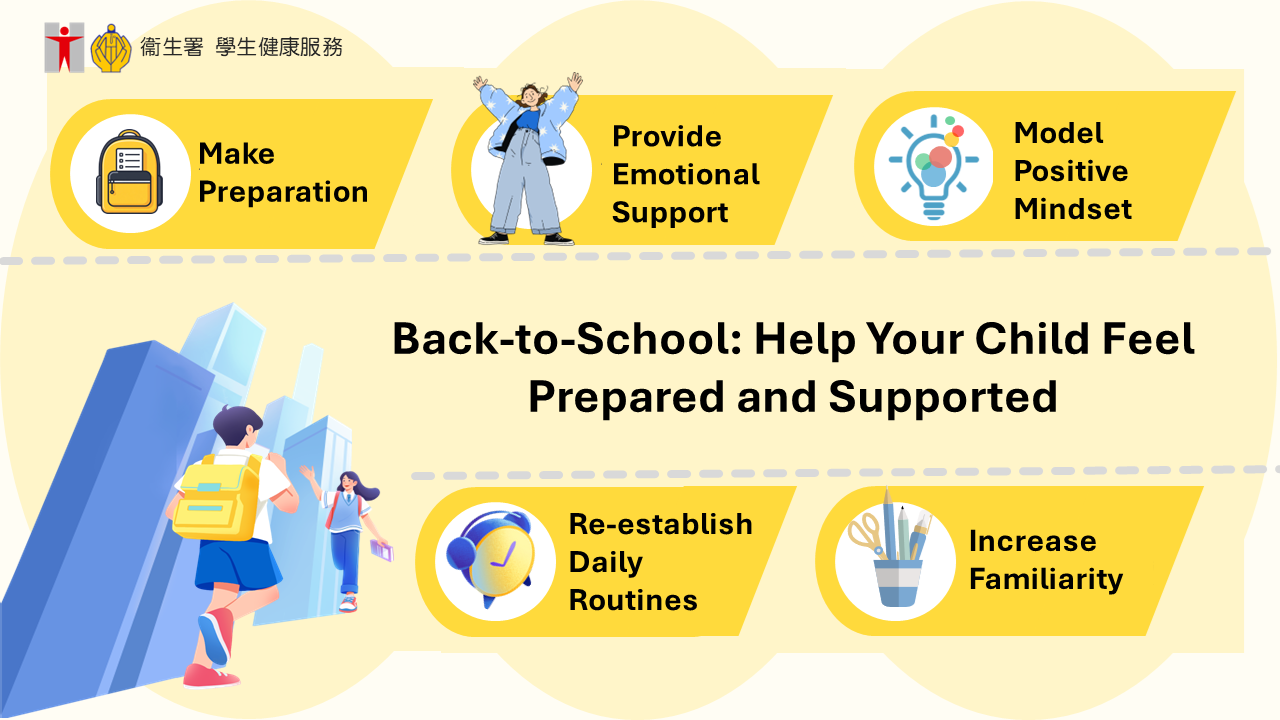 衞生署 學生健康服務

Make Preparation

Provide Emotional Support

Model Positive Mindset

Back-to-School: Help Your Child Feel Prepared and Supported

Re-establish Daily Routines

Increase Familiarity